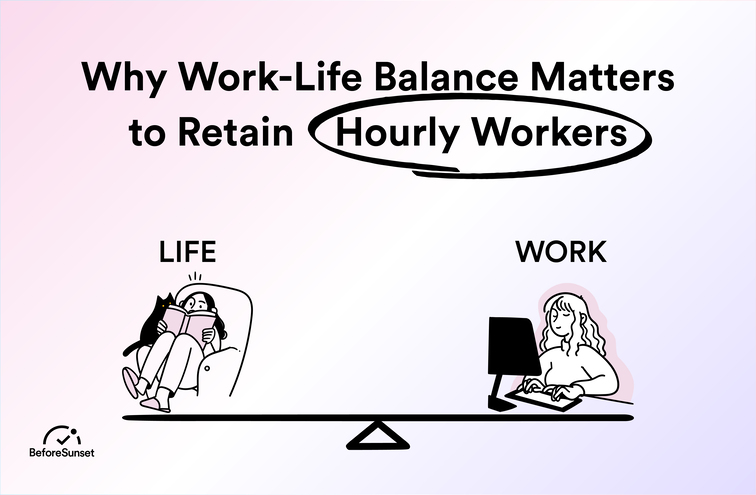 Why Work-Life Balance Matters to Retain Hourly Workers

LIFE

WORK

BeforeSunset